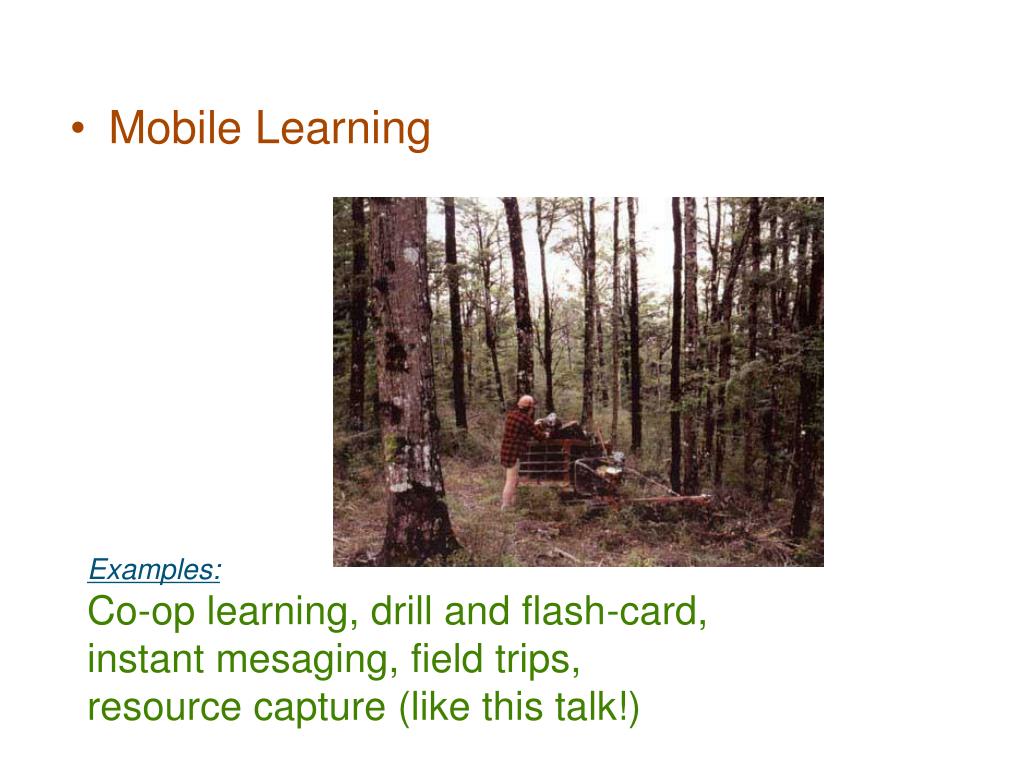 • Mobile Learning

Examples:
Co-op learning, drill and flash-card, instant mesaging, field trips, resource capture (like this talk!)